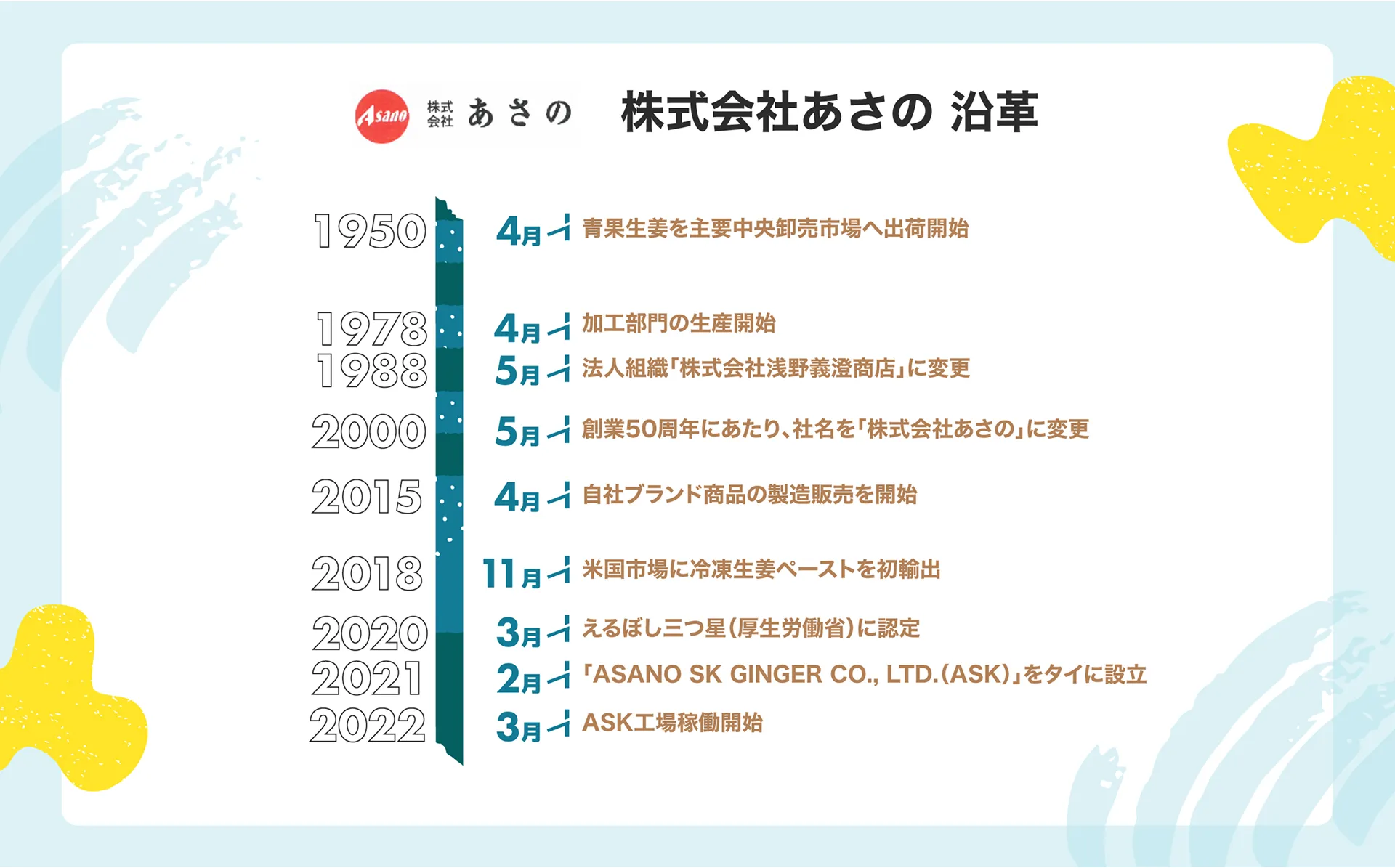 Asano 株式会社 あさの 株式会社あさの 沿革

1950 4月 青果生姜を主要中央卸売市場へ出荷開始

1978 4月 加工部門の生産開始

1988 5月 法人組織「株式会社浅野義澄商店」に変更

2000 5月 創業50周年にあたり、社名を「株式会社あさの」に変更

2015 4月 自社ブランド商品の製造販売を開始

2018 11月 米国市場に冷凍生姜ペーストを初輸出

2020 3月 えるぼし三つ星(厚生労働省)に認定

2021 2月 「ASANO SK GINGER CO., LTD.(ASK)」をタイに設立

2022 3月 ASK工場稼働開始